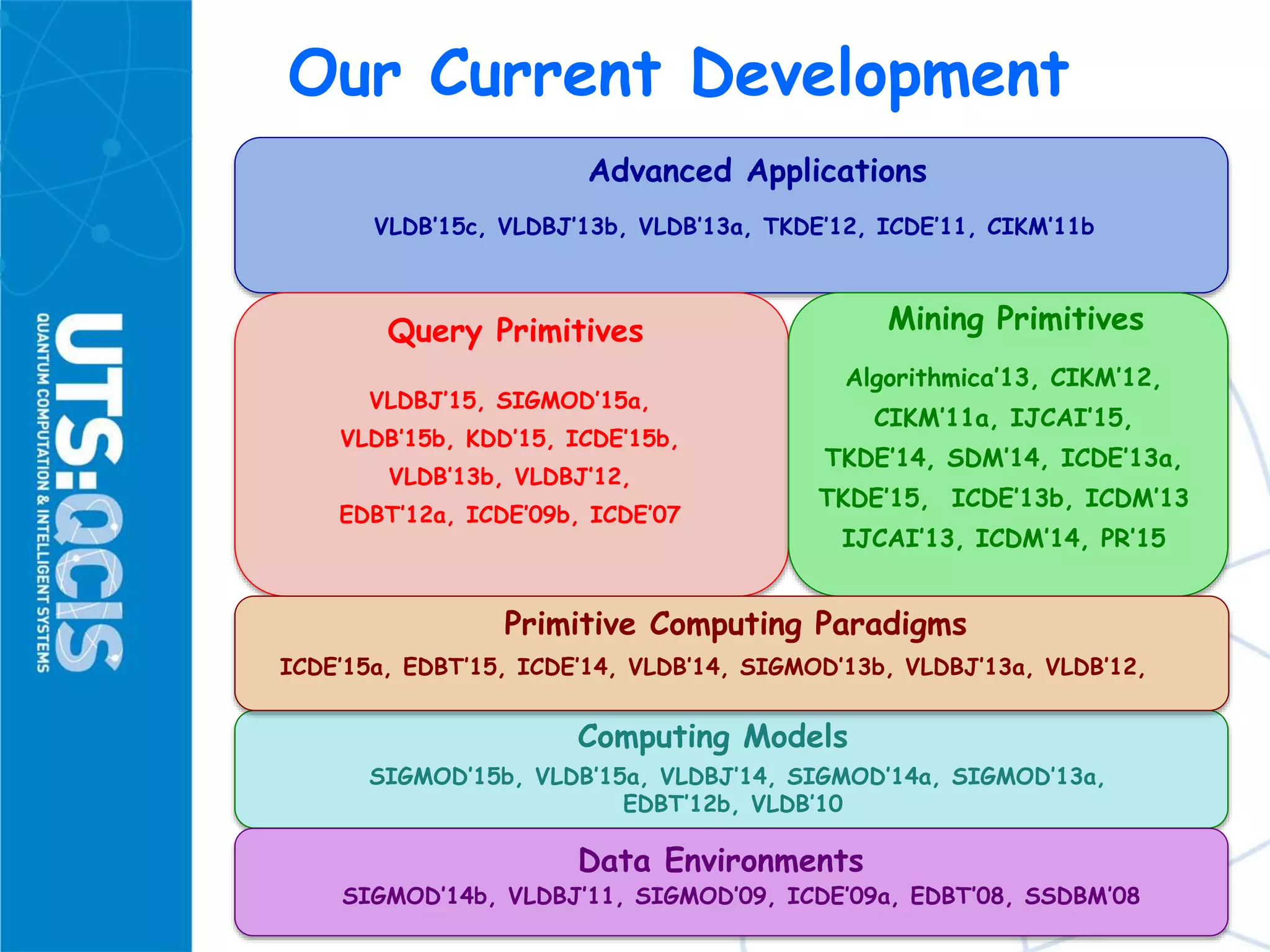 UTS:QCIS
QUANTUM COMPUTATION & INTELLIGENT SYSTEMS

Our Current Development

Advanced Applications

VLDB'15c, VLDBJ'13b, VLDB'13a, TKDE'12, ICDE'11, CIKM'11b

Query Primitives

VLDBJ'15, SIGMOD'15a, VLDB'15b, KDD'15, ICDE'15b, VLDB'13b, VLDBJ'12, EDBT'12a, ICDE'09b, ICDE'07

Mining Primitives

Algorithmica'13, CIKM'12, CIKM'11a, IJCAI'15, TKDE'14, SDM'14, ICDE'13a, TKDE'15, ICDE'13b, ICDM'13 IJCAI'13, ICDM'14, PR'15

Primitive Computing Paradigms

ICDE'15a, EDBT'15, ICDE'14, VLDB'14, SIGMOD'13b, VLDBJ'13a, VLDB'12,

Computing Models

SIGMOD'15b, VLDB'15a, VLDBJ'14, SIGMOD'14a, SIGMOD'13a, EDBT'12b, VLDB'10

Data Environments

SIGMOD'14b, VLDBJ'11, SIGMOD'09, ICDE'09a, EDBT'08, SSDBM'08